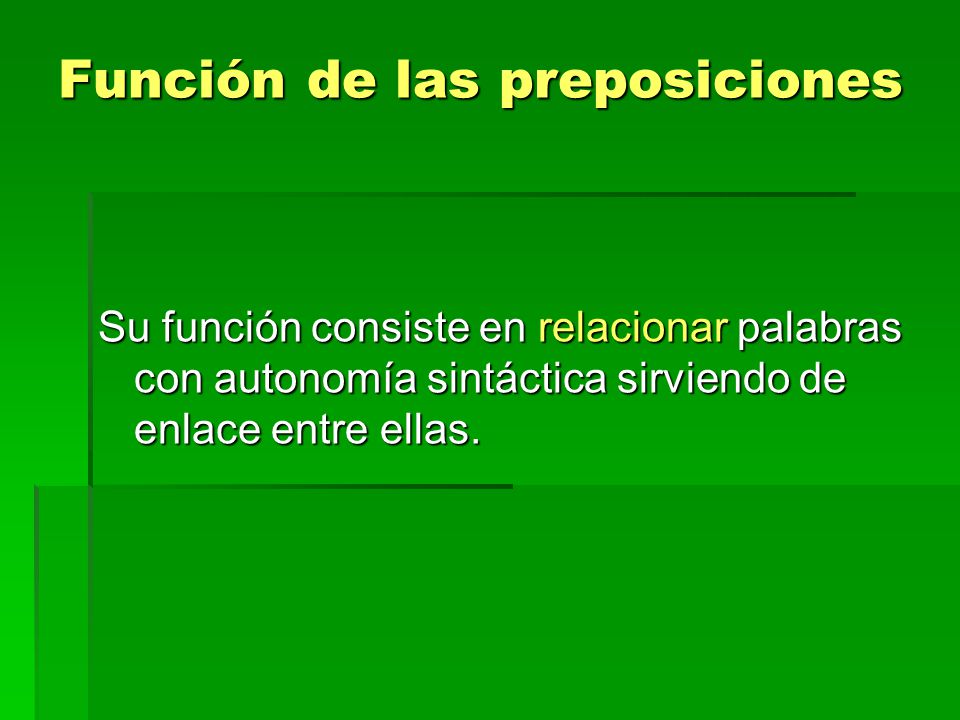 Función de las preposiciones

Su función consiste en relacionar palabras con autonomía sintáctica sirviendo de enlace entre ellas.